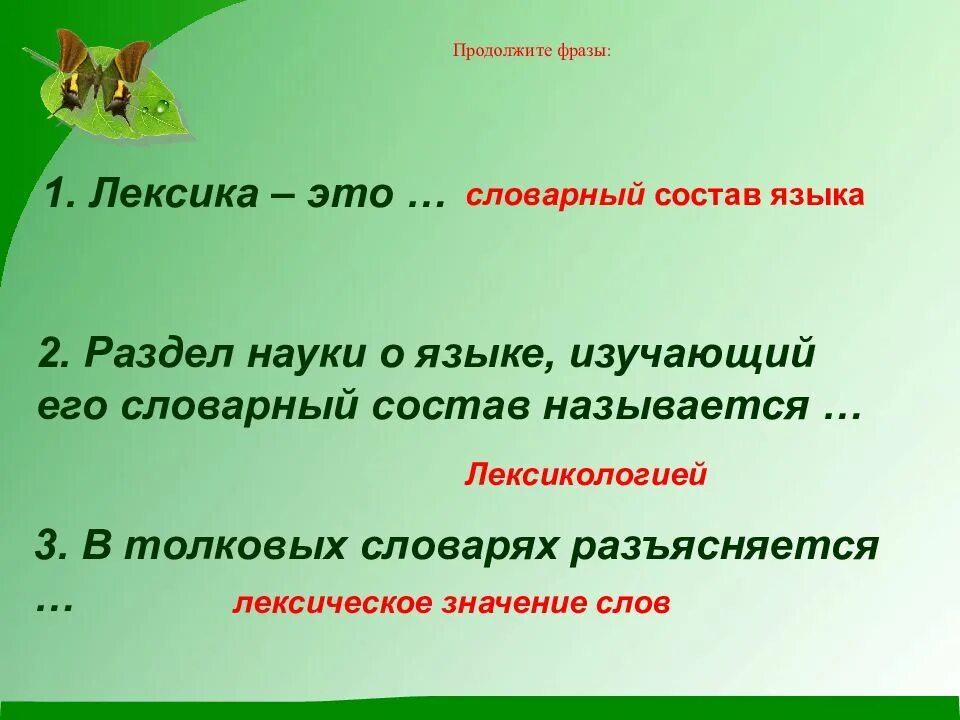 Продолжите фразы:

1. Лексика – это … словарный состав языка

2. Раздел науки о языке, изучающий его словарный состав называется …

Лексикологией

3. В толковых словарях разъясняется … лексическое значение слов